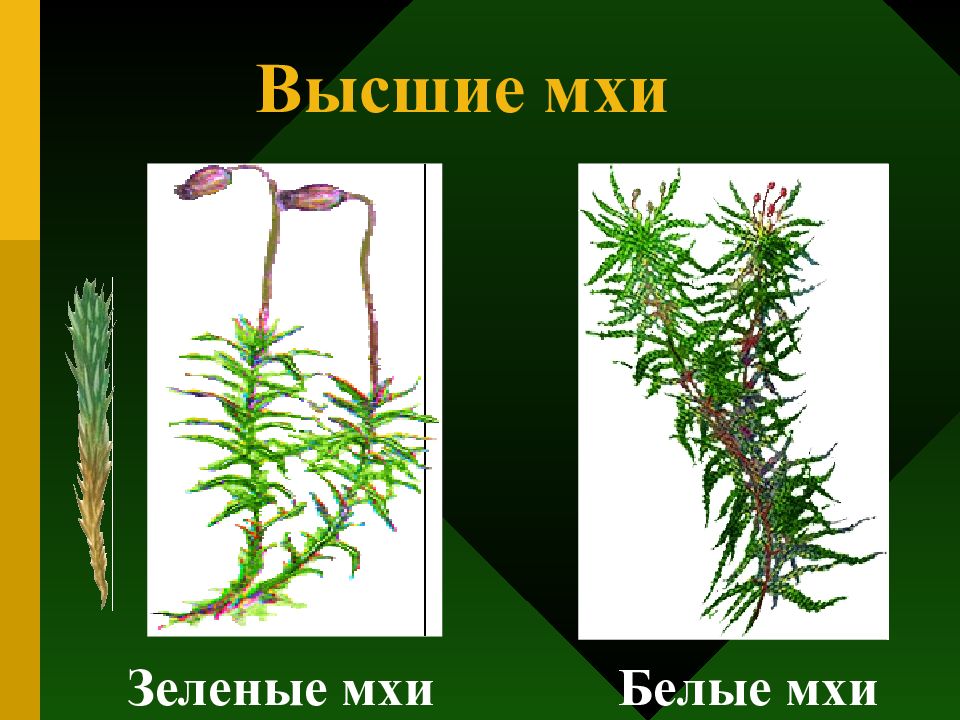 Высшие мхи

Зеленые мхи

Белые мхи